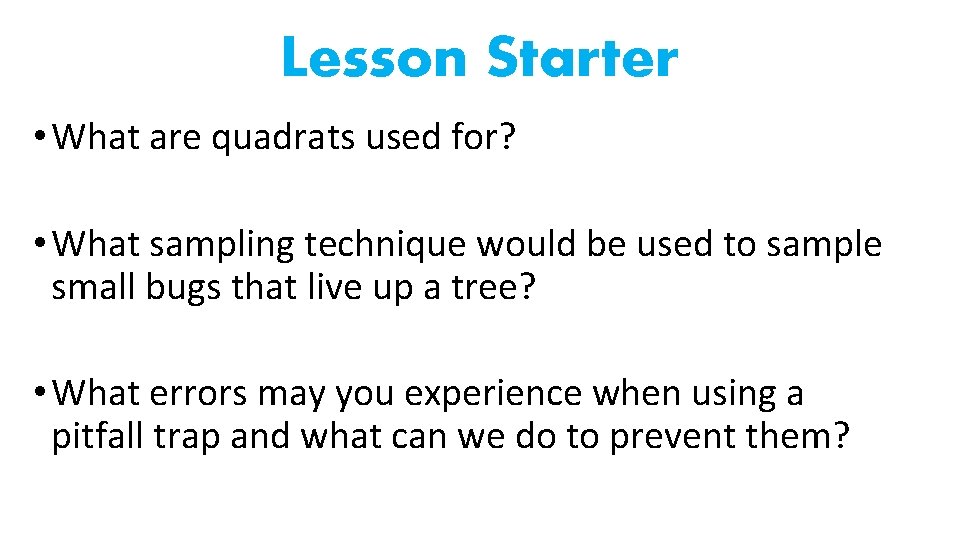 Lesson Starter

• What are quadrats used for?

• What sampling technique would be used to sample small bugs that live up a tree?

• What errors may you experience when using a pitfall trap and what can we do to prevent them?